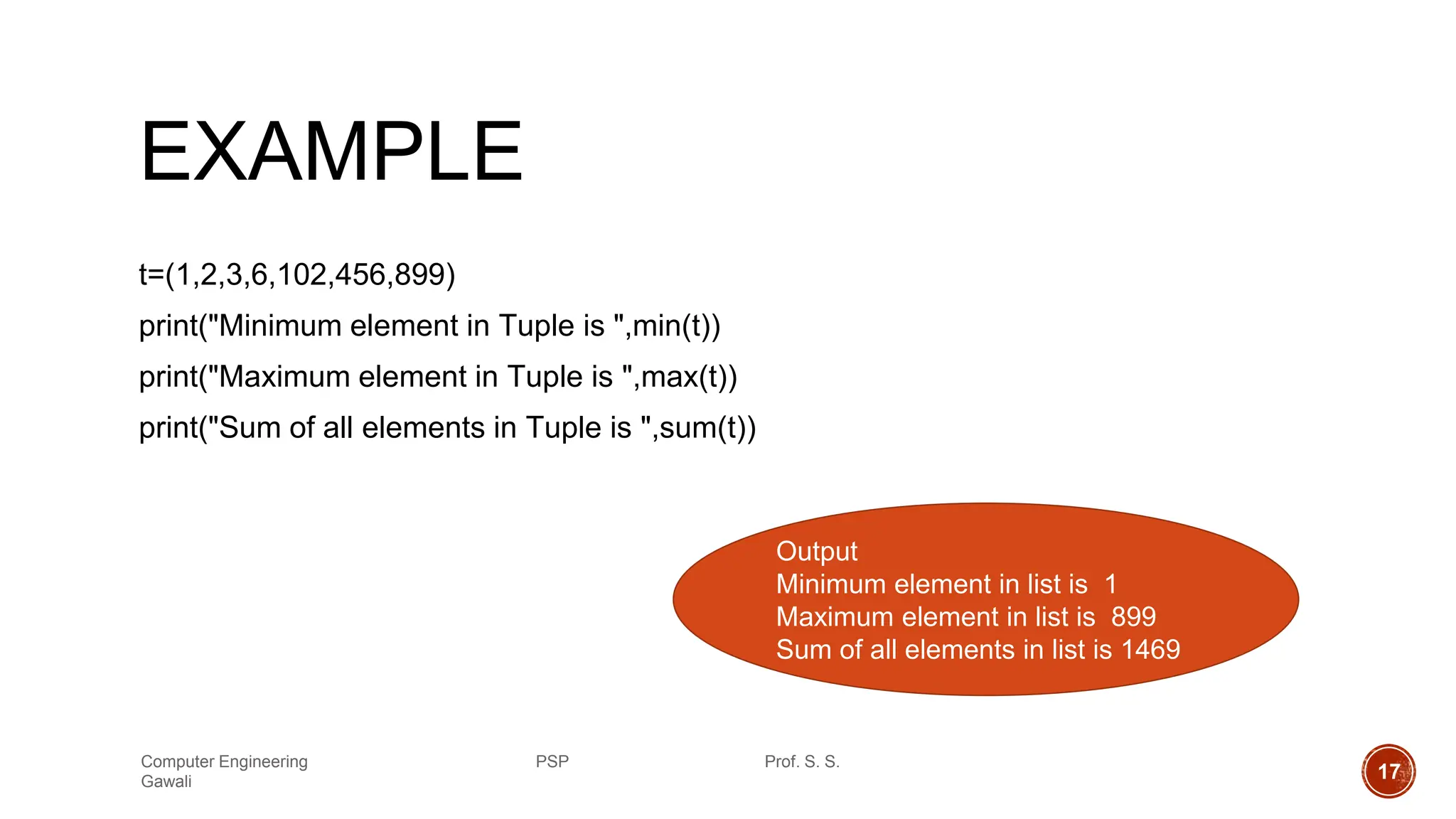 EXAMPLE

t=(1,2,3,6,102,456,899)

print("Minimum element in Tuple is ",min(t))

print("Maximum element in Tuple is ",max(t))

print("Sum of all elements in Tuple is ",sum(t))

Output
Minimum element in list is 1
Maximum element in list is 899
Sum of all elements in list is 1469

Computer Engineering

PSP

Prof. S. S. Gawali

17